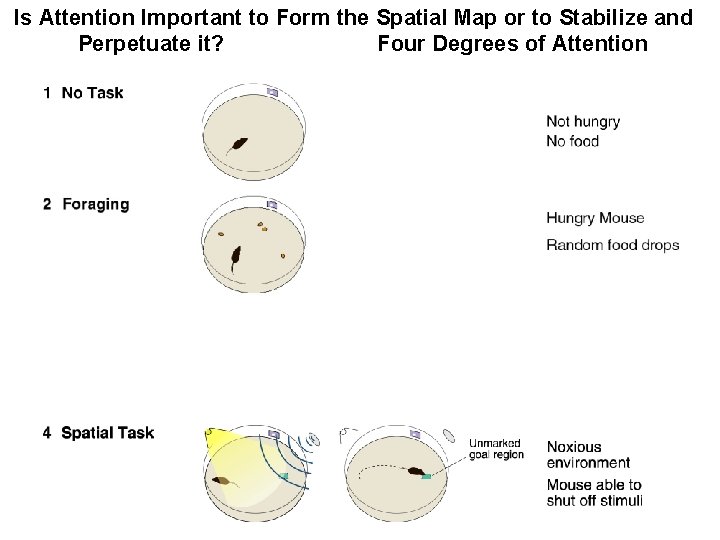 Is Attention Important to Form the Spatial Map or to Stabilize and Perpetuate it?

Four Degrees of Attention

1 No Task

Not hungry
No food

2 Foraging

Hungry Mouse
Random food drops

4 Spatial Task

Unmarked goal region

Noxious environment
Mouse able to shut off stimuli